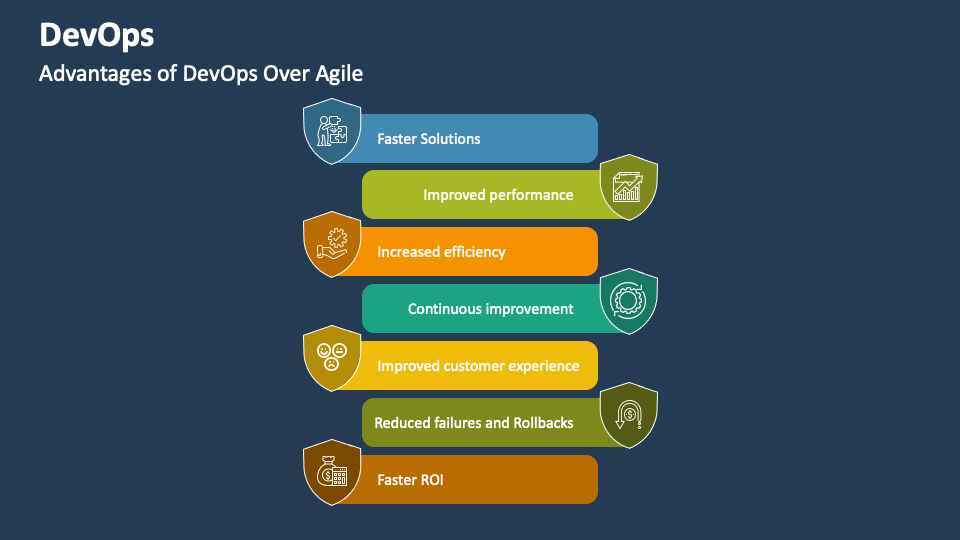 DevOps

Advantages of DevOps Over Agile

Faster Solutions

Improved performance

Increased efficiency

Continuous improvement

Improved customer experience

Reduced failures and Rollbacks

Faster ROI